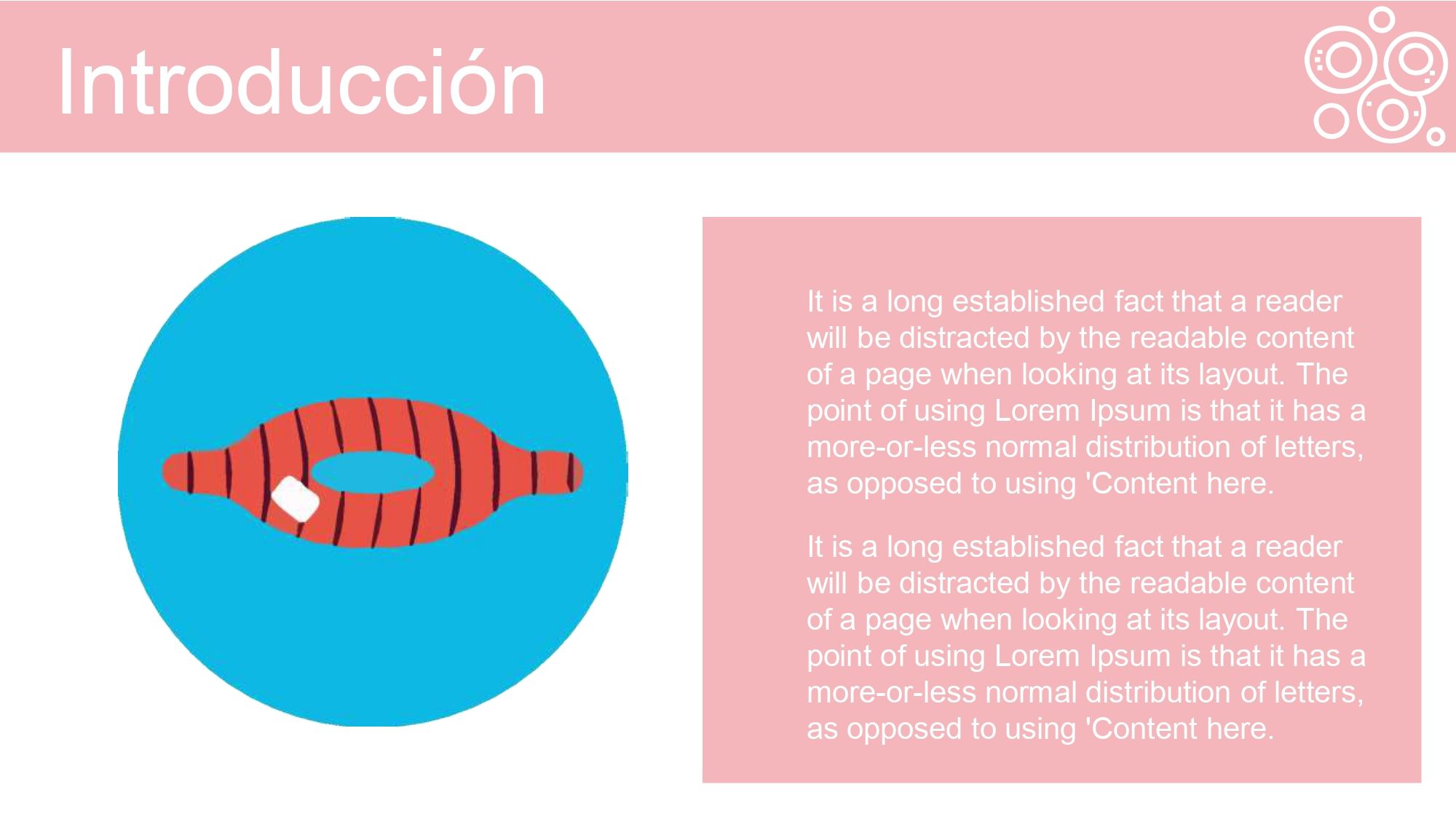 Introducción

It is a long established fact that a reader will be distracted by the readable content of a page when looking at its layout. The point of using Lorem Ipsum is that it has a more-or-less normal distribution of letters, as opposed to using 'Content here.

It is a long established fact that a reader will be distracted by the readable content of a page when looking at its layout. The point of using Lorem Ipsum is that it has a more-or-less normal distribution of letters, as opposed to using 'Content here.